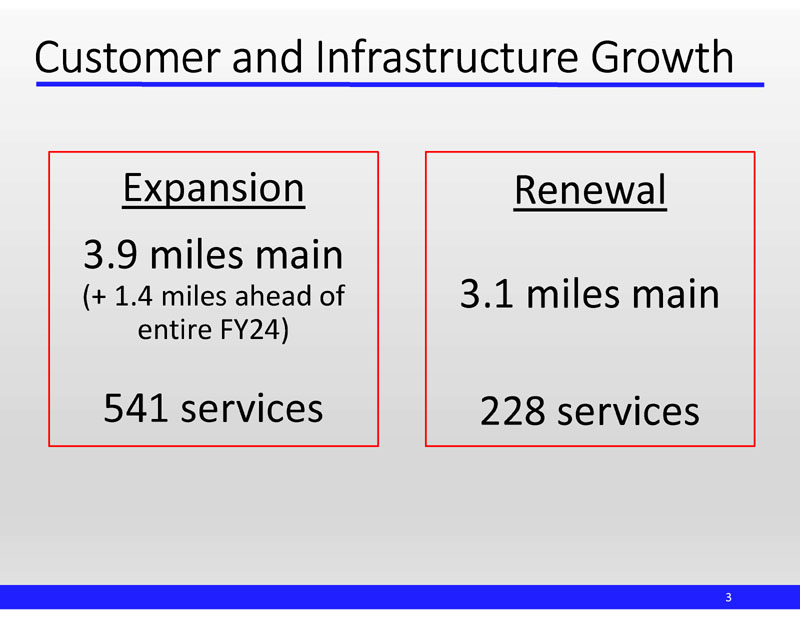 Customer and Infrastructure Growth

Expansion

3.9 miles main
(+ 1.4 miles ahead of entire FY24)

541 services

Renewal

3.1 miles main

228 services

3